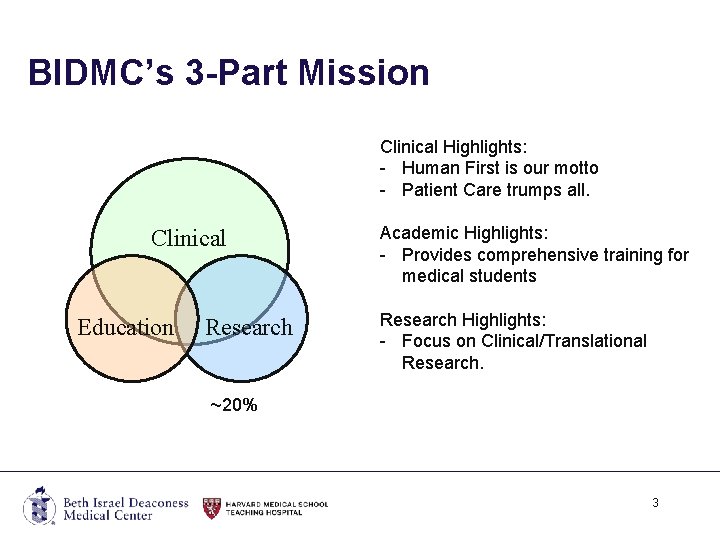 BIDMC's 3-Part Mission

Clinical

Education

Research

~20%

Clinical Highlights:
- Human First is our motto
- Patient Care trumps all.

Academic Highlights:
- Provides comprehensive training for medical students

Research Highlights:
- Focus on Clinical/Translational Research.

Beth Israel Deaconess Medical Center

HARVARD MEDICAL SCHOOL TEACHING HOSPITAL

3